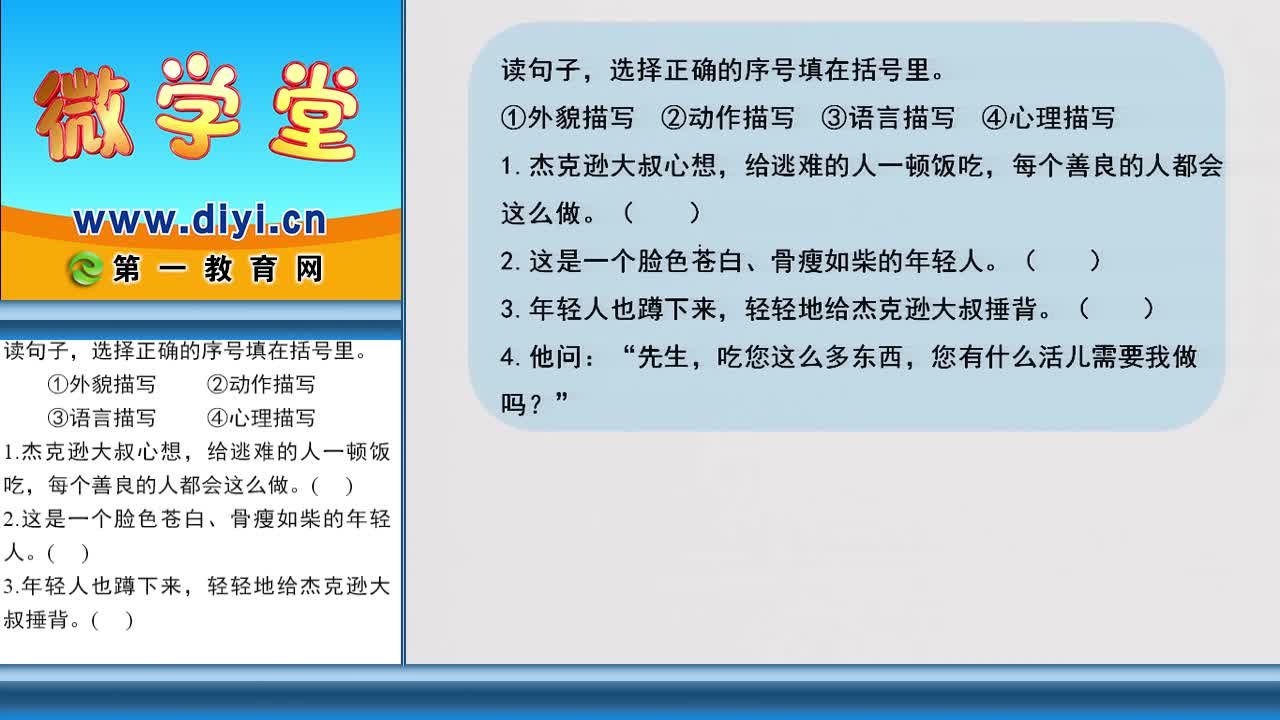 微学堂
www.diyi.cn
第一教育网

读句子，选择正确的序号填在括号里。
①外貌描写　②动作描写
③语言描写　④心理描写
1.杰克逊大叔心想，给逃难的人一顿饭吃，每个善良的人都会这么做。(　)
2.这是一个脸色苍白、骨瘦如柴的年轻人。(　)
3.年轻人也蹲下来，轻轻地给杰克逊大叔捶背。(　)

读句子，选择正确的序号填在括号里。
①外貌描写　②动作描写　③语言描写　④心理描写
1. 杰克逊大叔心想，给逃难的人一顿饭吃，每个善良的人都会这么做。（　）
2. 这是一个脸色苍白、骨瘦如柴的年轻人。（　）
3. 年轻人也蹲下来，轻轻地给杰克逊大叔捶背。（　）
4. 他问：“先生，吃您这么多东西，您有什么活儿需要我做吗？”